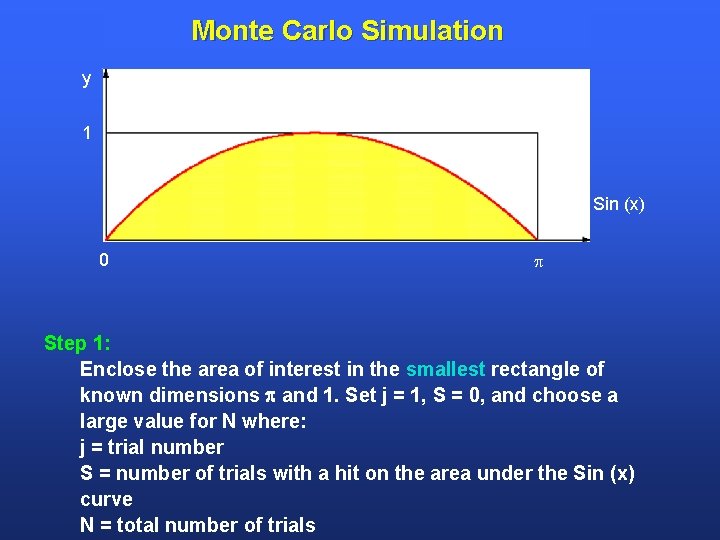 Monte Carlo Simulation

y

1

Sin (x)

0

$\pi$

Step 1:

Enclose the area of interest in the smallest rectangle of known dimensions $\pi$ and 1. Set j = 1, S = 0, and choose a large value for N where:
j = trial number
S = number of trials with a hit on the area under the Sin (x) curve
N = total number of trials